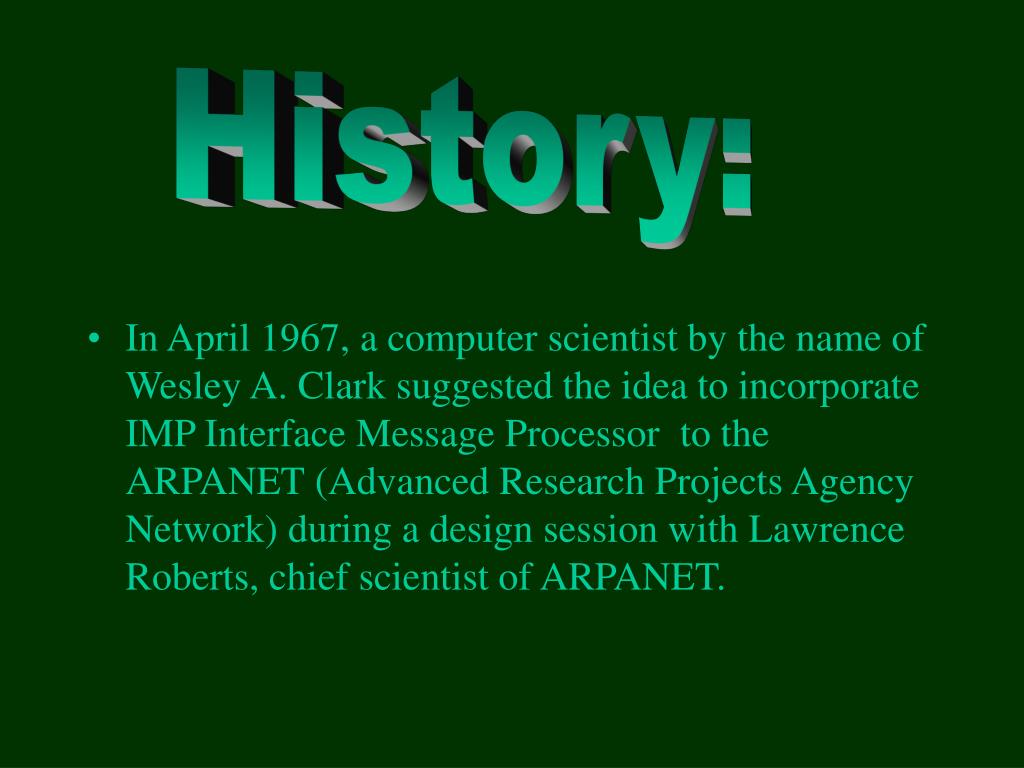 History:

• In April 1967, a computer scientist by the name of Wesley A. Clark suggested the idea to incorporate IMP Interface Message Processor  to the ARPANET (Advanced Research Projects Agency Network) during a design session with Lawrence Roberts, chief scientist of ARPANET.